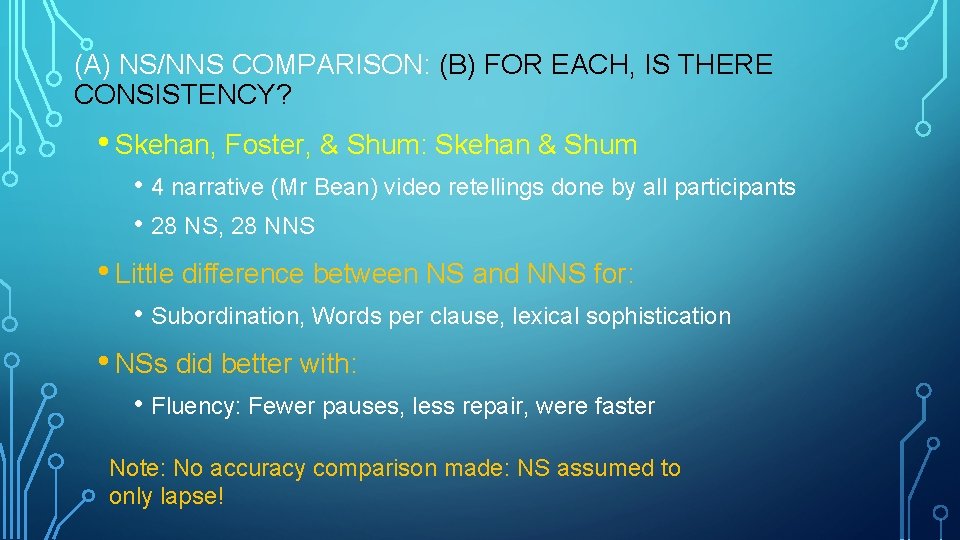 (A) NS/NNS COMPARISON: (B) FOR EACH, IS THERE CONSISTENCY?

• Skehan, Foster, & Shum: Skehan & Shum

• 4 narrative (Mr Bean) video retellings done by all participants

• 28 NS, 28 NNS

• Little difference between NS and NNS for:

• Subordination, Words per clause, lexical sophistication

• NSs did better with:

• Fluency: Fewer pauses, less repair, were faster

Note: No accuracy comparison made: NS assumed to only lapse!